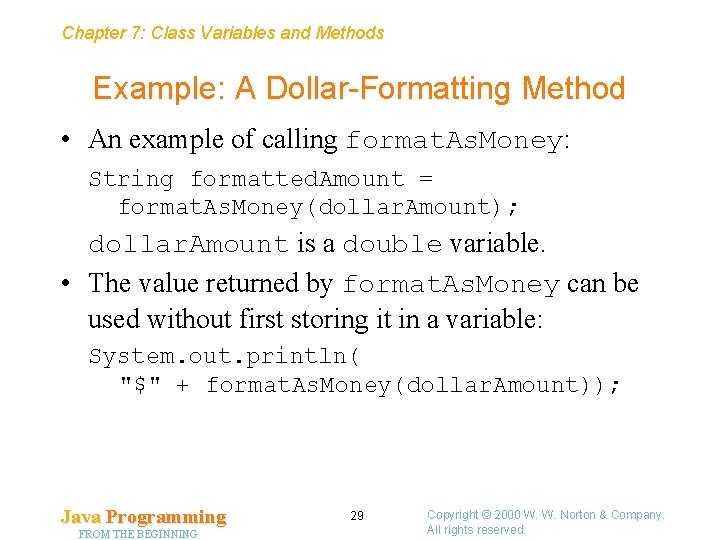 Chapter 7: Class Variables and Methods

Example: A Dollar-Formatting Method

• An example of calling formatAsMoney:

String formattedAmount =
  formatAsMoney(dollarAmount);

dollarAmount is a double variable.

• The value returned by formatAsMoney can be used without first storing it in a variable:

System.out.println(
  "$" + formatAsMoney(dollarAmount));

Java Programming
FROM THE BEGINNING

29

Copyright © 2000 W. W. Norton & Company.
All rights reserved.